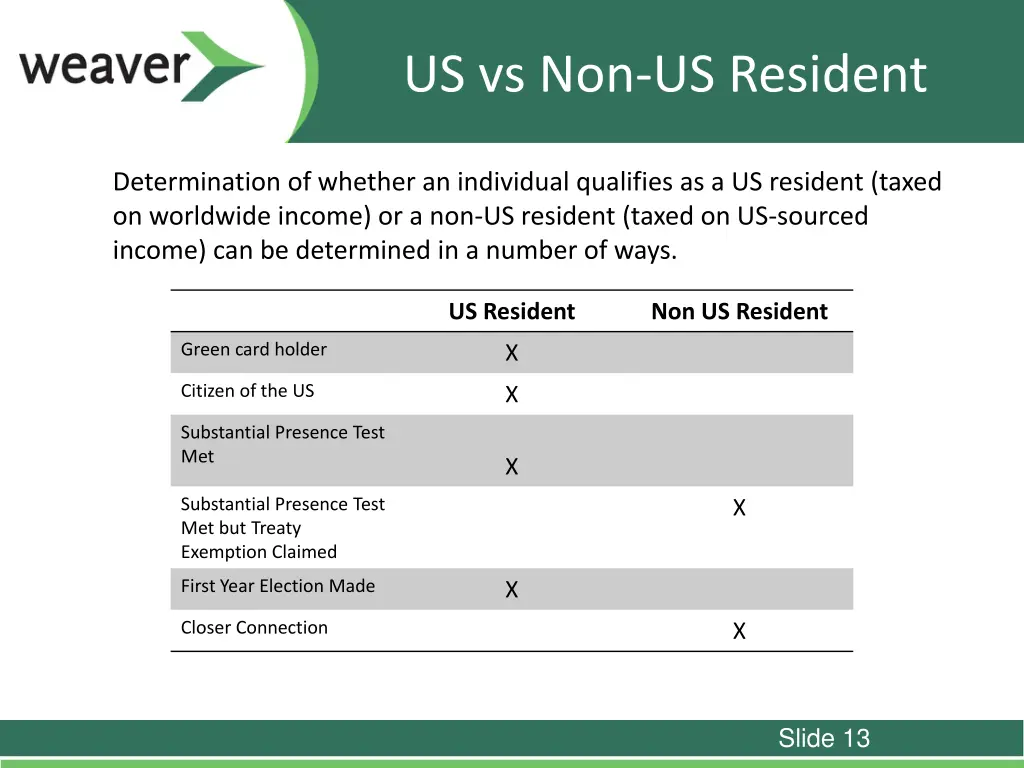 weaver

US vs Non-US Resident

Determination of whether an individual qualifies as a US resident (taxed on worldwide income) or a non-US resident (taxed on US-sourced income) can be determined in a number of ways.

| | US Resident | Non US Resident |
|---|---|---|
| Green card holder | X | |
| Citizen of the US | X | |
| Substantial Presence Test Met | X | |
| Substantial Presence Test Met but Treaty Exemption Claimed | | X |
| First Year Election Made | X | |
| Closer Connection | | X |

Slide 13